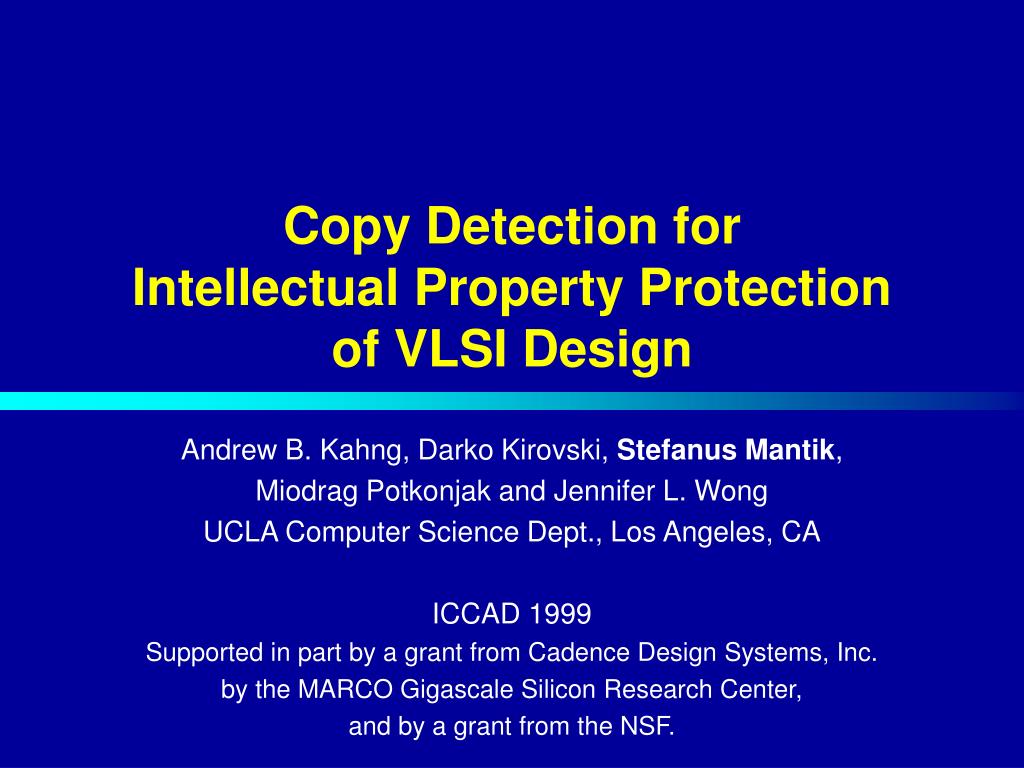 Copy Detection for
Intellectual Property Protection
of VLSI Design

Andrew B. Kahng, Darko Kirovski, Stefanus Mantik,
Miodrag Potkonjak and Jennifer L. Wong
UCLA Computer Science Dept., Los Angeles, CA

ICCAD 1999
Supported in part by a grant from Cadence Design Systems, Inc.
by the MARCO Gigascale Silicon Research Center,
and by a grant from the NSF.